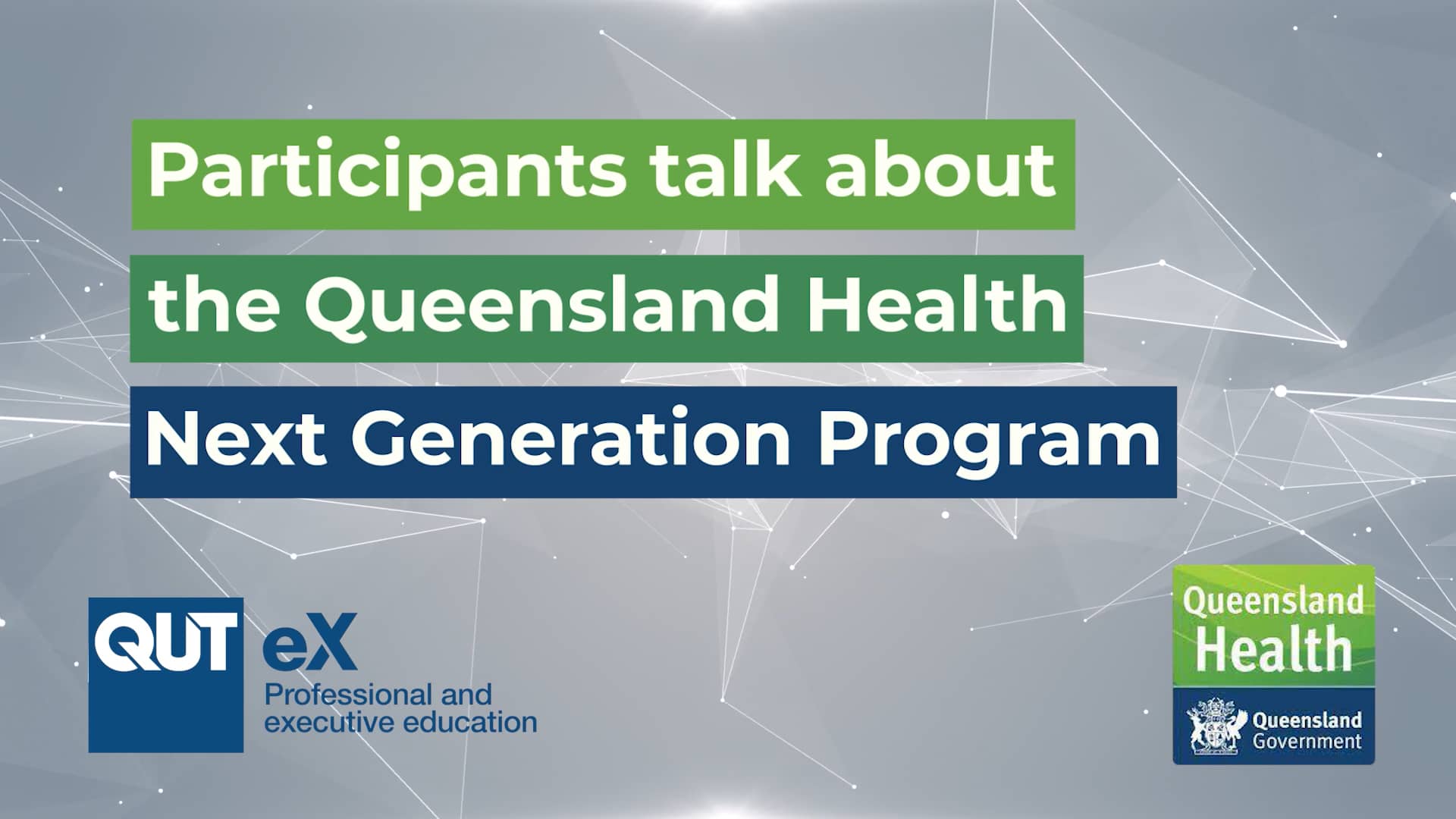 Participants talk about
the Queensland Health
Next Generation Program

QUT eX
Professional and executive education

Queensland Health

Queensland Government